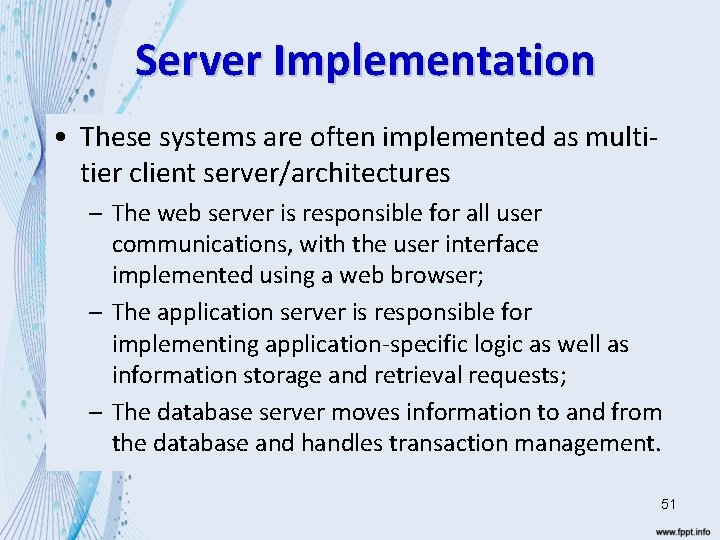 Server Implementation

• These systems are often implemented as multi-tier client server/architectures

– The web server is responsible for all user communications, with the user interface implemented using a web browser;

– The application server is responsible for implementing application-specific logic as well as information storage and retrieval requests;

– The database server moves information to and from the database and handles transaction management.

51

www.fppt.info